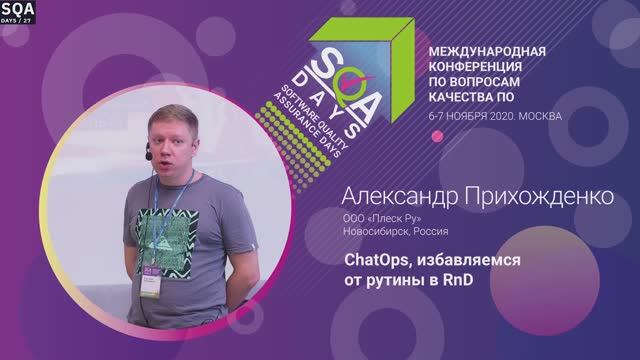 SQA DAYS / 27

SQA DAYS
SOFTWARE QUALITY ASSURANCE DAYS

МЕЖДУНАРОДНАЯ КОНФЕРЕНЦИЯ ПО ВОПРОСАМ КАЧЕСТВА ПО
6-7 НОЯБРЯ 2020. МОСКВА

Александр Прихожденко
ООО «Плеск Ру»
Новосибирск, Россия

ChatOps, избавляемся от рутины в RnD